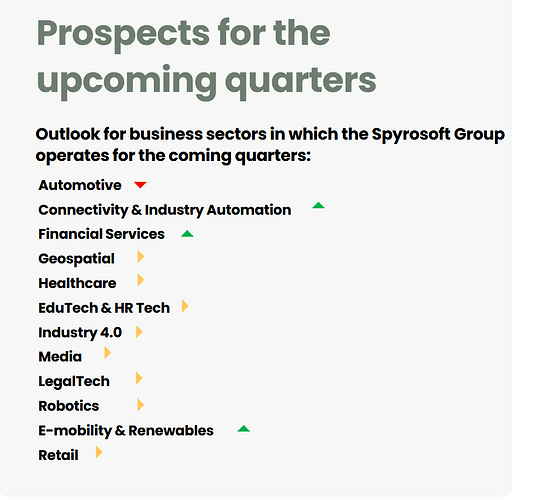 Prospects for the upcoming quarters

Outlook for business sectors in which the Spyrosoft Group operates for the coming quarters:

Automotive
Connectivity & Industry Automation
Financial Services
Geospatial
Healthcare
EduTech & HR Tech
Industry 4.0
Media
LegalTech
Robotics
E-mobility & Renewables
Retail